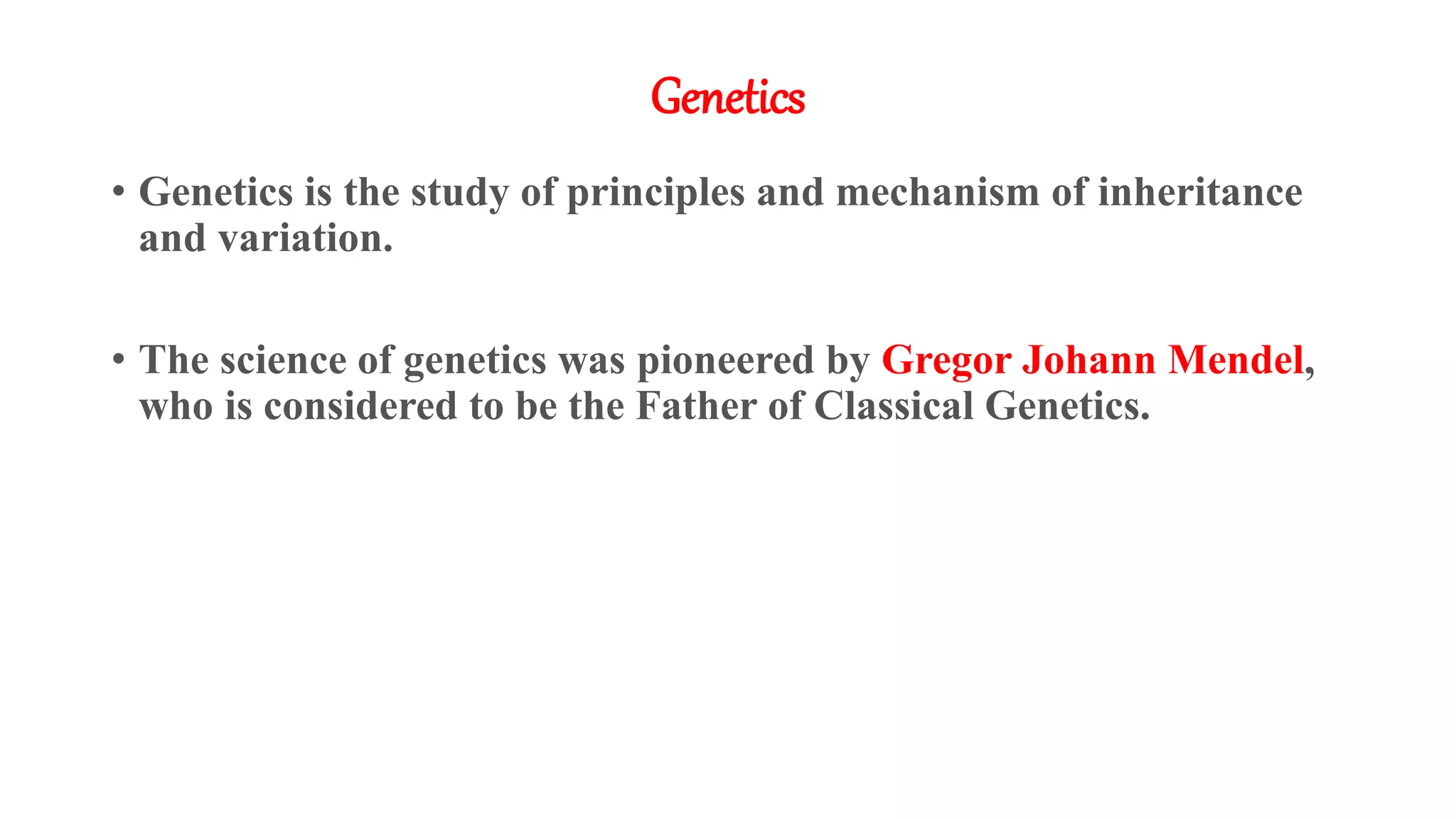 Genetics

• Genetics is the study of principles and mechanism of inheritance and variation.

• The science of genetics was pioneered by Gregor Johann Mendel, who is considered to be the Father of Classical Genetics.